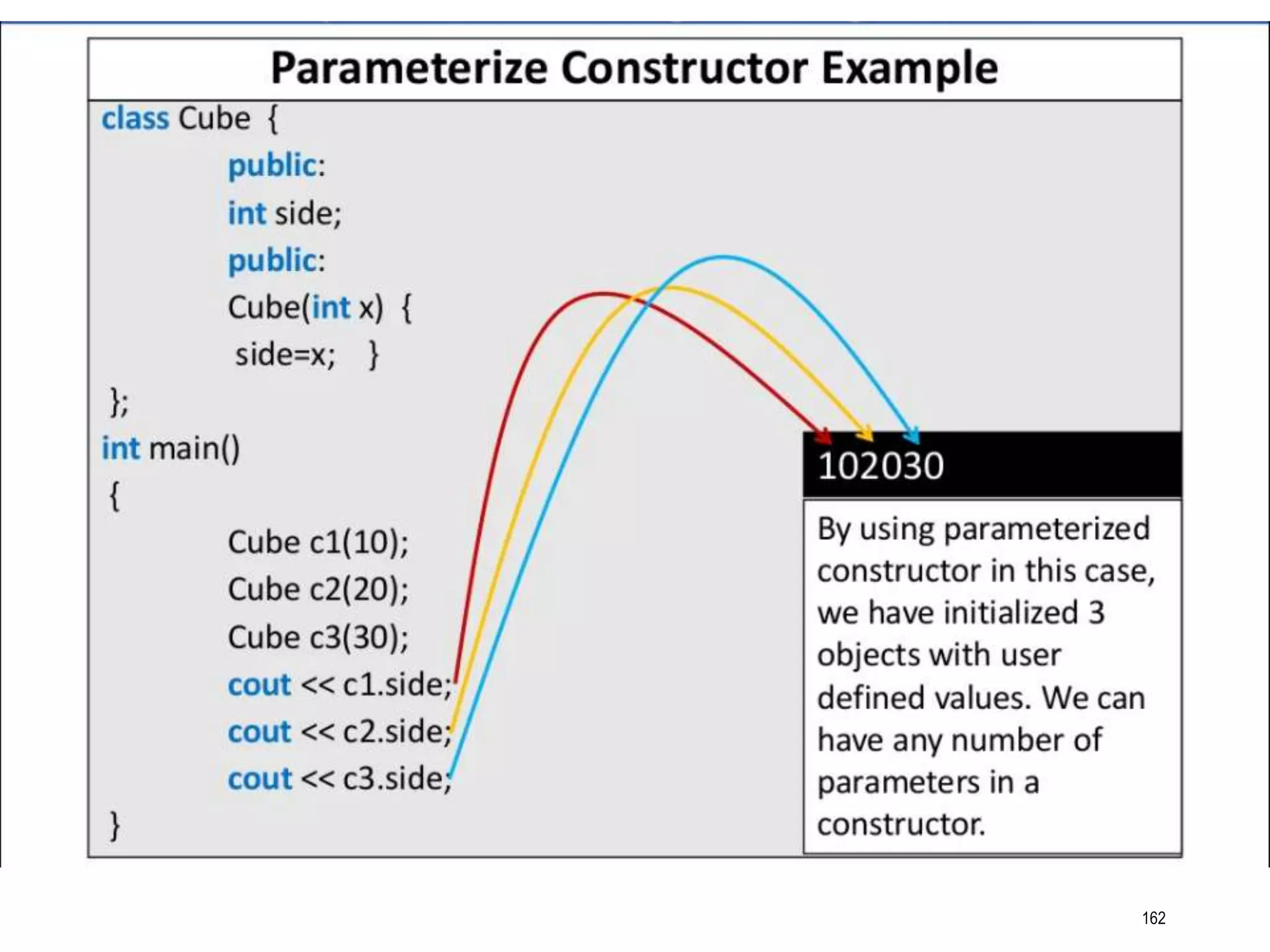 Parameterize Constructor Example

class Cube {
public:
int side;
public:
Cube(int x) {
side=x; }
};
int main()
{
Cube c1(10);
Cube c2(20);
Cube c3(30);
cout << c1.side;
cout << c2.side;
cout << c3.side;
}

102030

By using parameterized constructor in this case, we have initialized 3 objects with user defined values. We can have any number of parameters in a constructor.

162